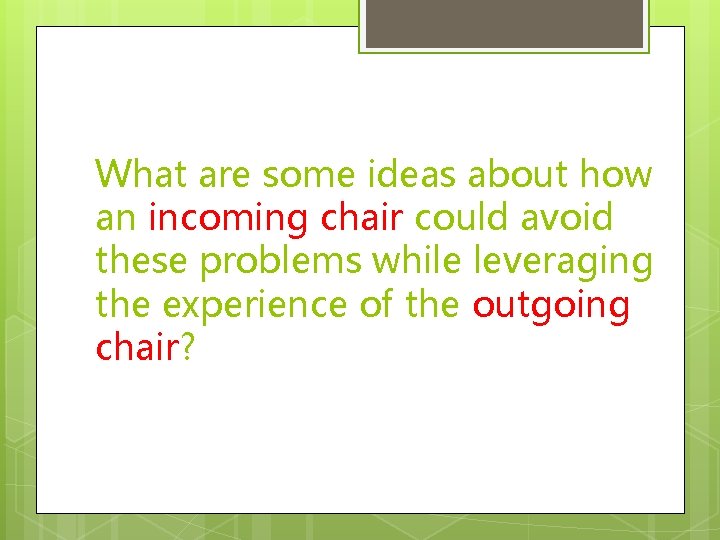 What are some ideas about how an incoming chair could avoid these problems while leveraging the experience of the outgoing chair?